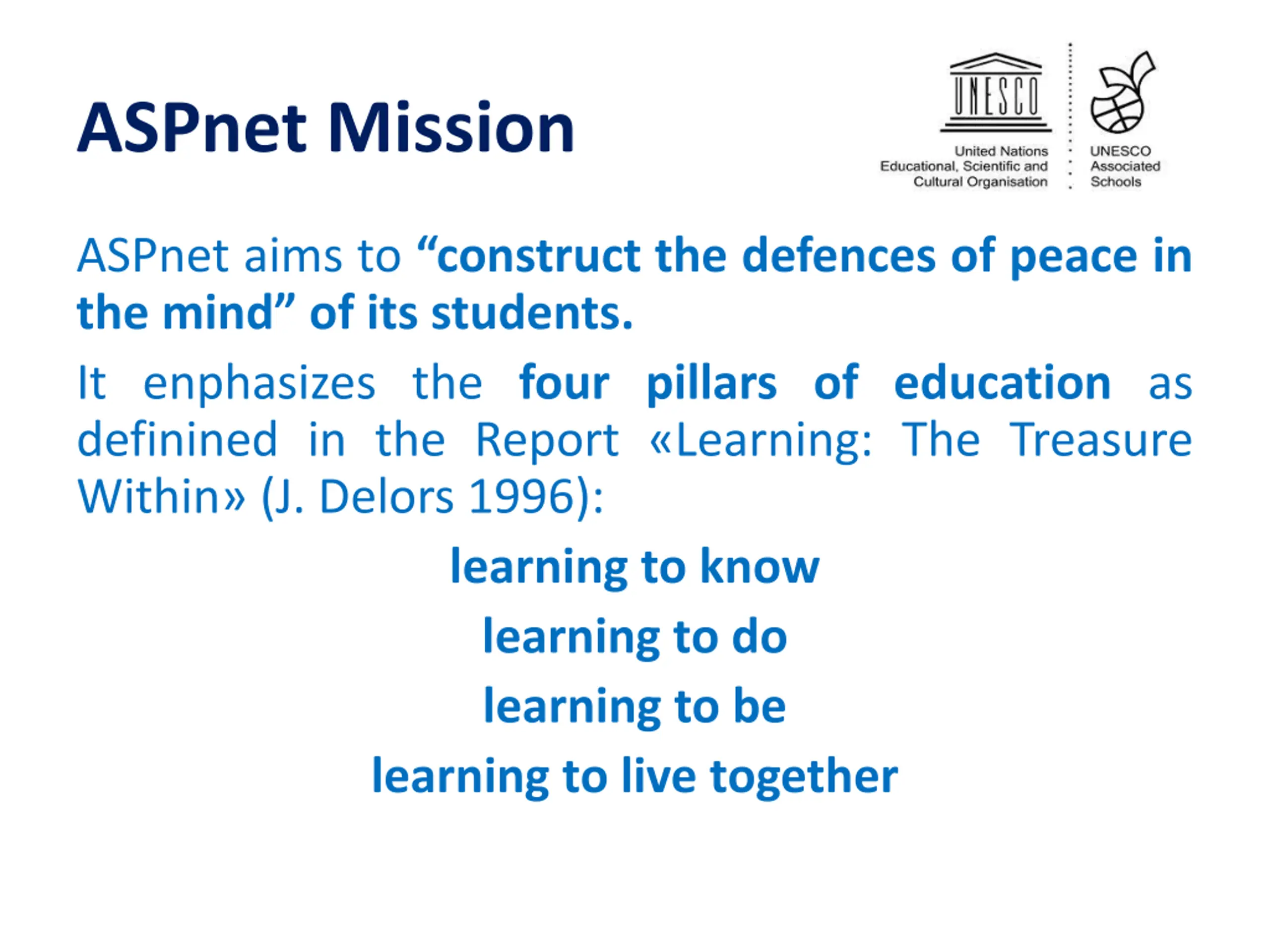 ASPnet Mission

UNESCO

United Nations Educational, Scientific and Cultural Organisation

UNESCO Associated Schools

ASPnet aims to “construct the defences of peace in the mind” of its students.

It enphasizes the four pillars of education as definined in the Report «Learning: The Treasure Within» (J. Delors 1996):

learning to know

learning to do

learning to be

learning to live together